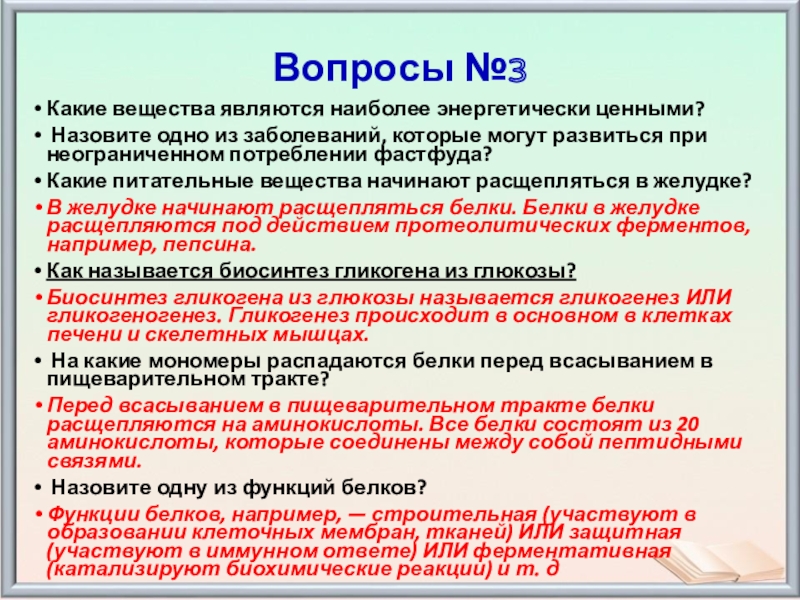 Вопросы №3

• Какие вещества являются наиболее энергетически ценными?
• Назовите одно из заболеваний, которые могут развиться при неограниченном потреблении фастфуда?
• Какие питательные вещества начинают расщепляться в желудке?
• В желудке начинают расщепляться белки. Белки в желудке расщепляются под действием протеолитических ферментов, например, пепсина.
• Как называется биосинтез гликогена из глюкозы?
• Биосинтез гликогена из глюкозы называется гликогенез ИЛИ гликогеногенез. Гликогенез происходит в основном в клетках печени и скелетных мышцах.
• На какие мономеры распадаются белки перед всасыванием в пищеварительном тракте?
• Перед всасыванием в пищеварительном тракте белки расщепляются на аминокислоты. Все белки состоят из 20 аминокислоты, которые соединены между собой пептидными связями.
• Назовите одну из функций белков?
• Функции белков, например, — строительная (участвуют в образовании клеточных мембран, тканей) ИЛИ защитная (участвуют в иммунном ответе) ИЛИ ферментативная (катализируют биохимические реакции) и т. д